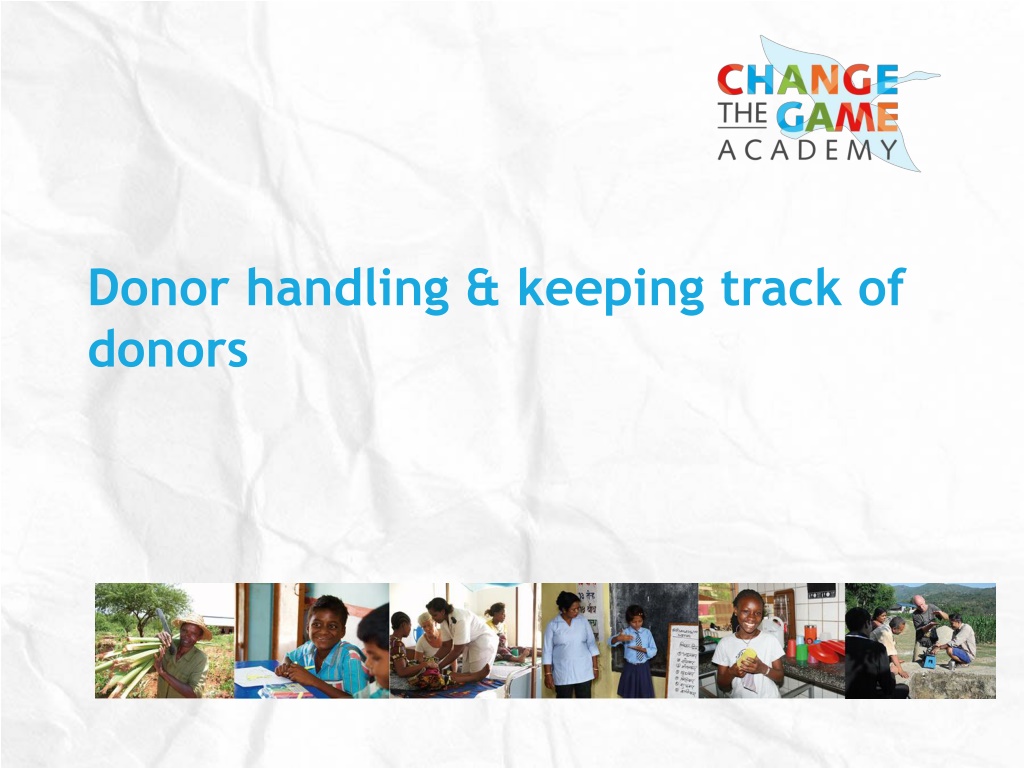 CHANGE THE GAME ACADEMY

Donor handling & keeping track of donors